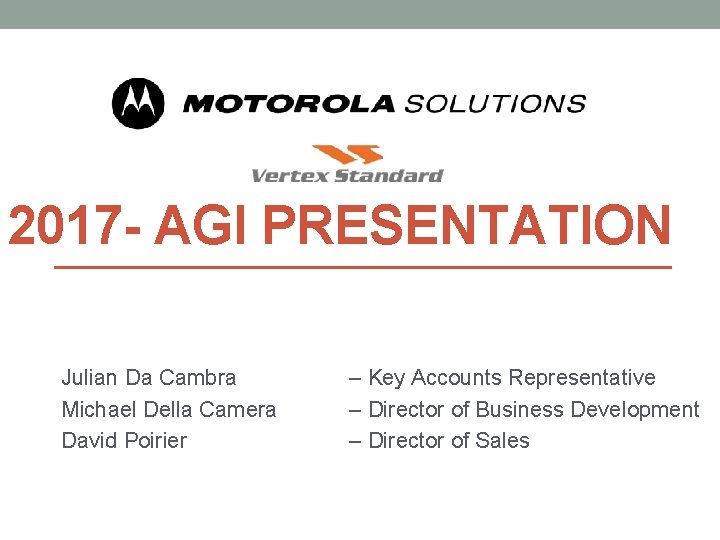 MOTOROLA SOLUTIONS

Vertex Standard

2017- AGI PRESENTATION

Julian Da Cambra – Key Accounts Representative
Michael Della Camera – Director of Business Development
David Poirier – Director of Sales